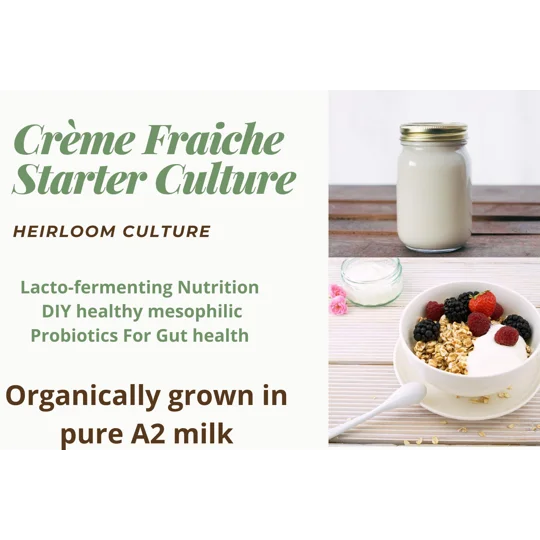 Crème Fraiche
Starter Culture

HEIRLOOM CULTURE

Lacto-fermenting Nutrition
DIY healthy mesophilic
Probiotics For Gut health

Organically grown in pure A2 milk